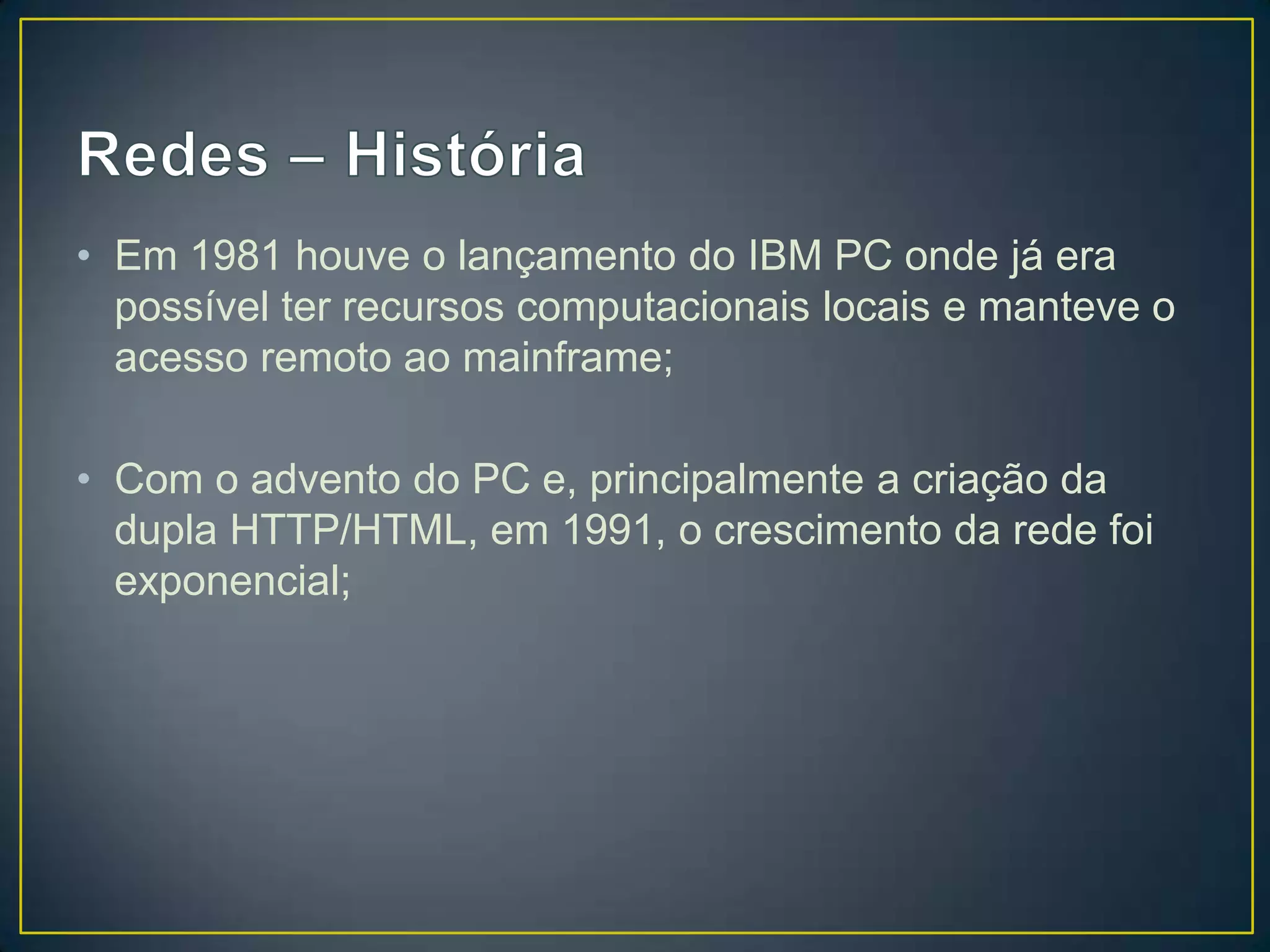 Redes – História

• Em 1981 houve o lançamento do IBM PC onde já era possível ter recursos computacionais locais e manteve o acesso remoto ao mainframe;

• Com o advento do PC e, principalmente a criação da dupla HTTP/HTML, em 1991, o crescimento da rede foi exponencial;